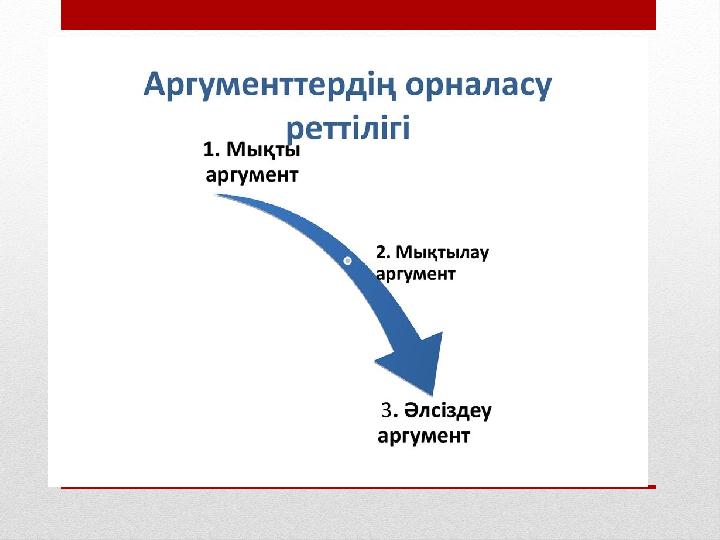 Аргументтердің орналасу реттілігі

1. Мықты аргумент

2. Мықтылау аргумент

3. Әлсіздеу аргумент